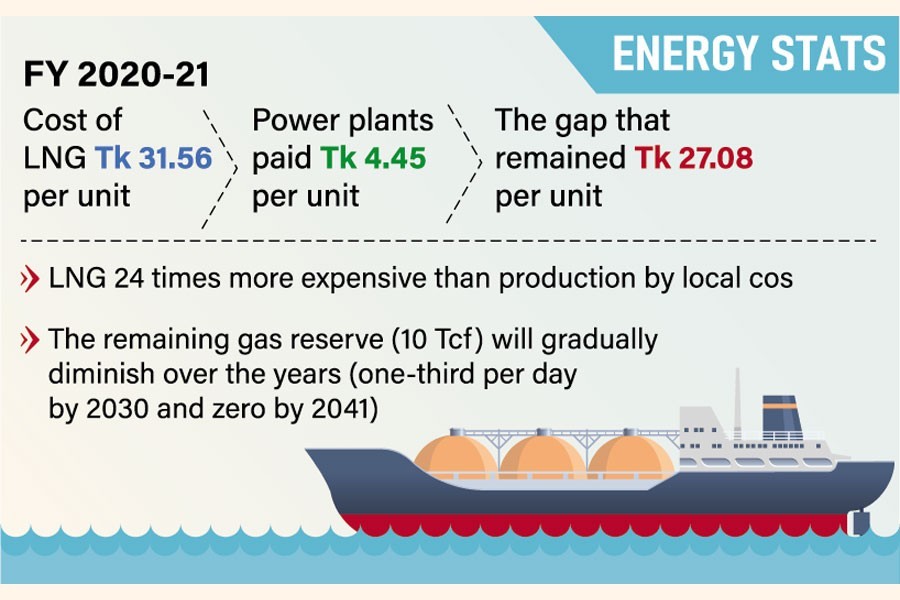 ENERGY STATS

FY 2020-21

Cost of LNG Tk 31.56 per unit

Power plants paid Tk 4.45 per unit

The gap that remained Tk 27.08 per unit

LNG 24 times more expensive than production by local cos

The remaining gas reserve (10 Tcf) will gradually diminish over the years (one-third per day by 2030 and zero by 2041)